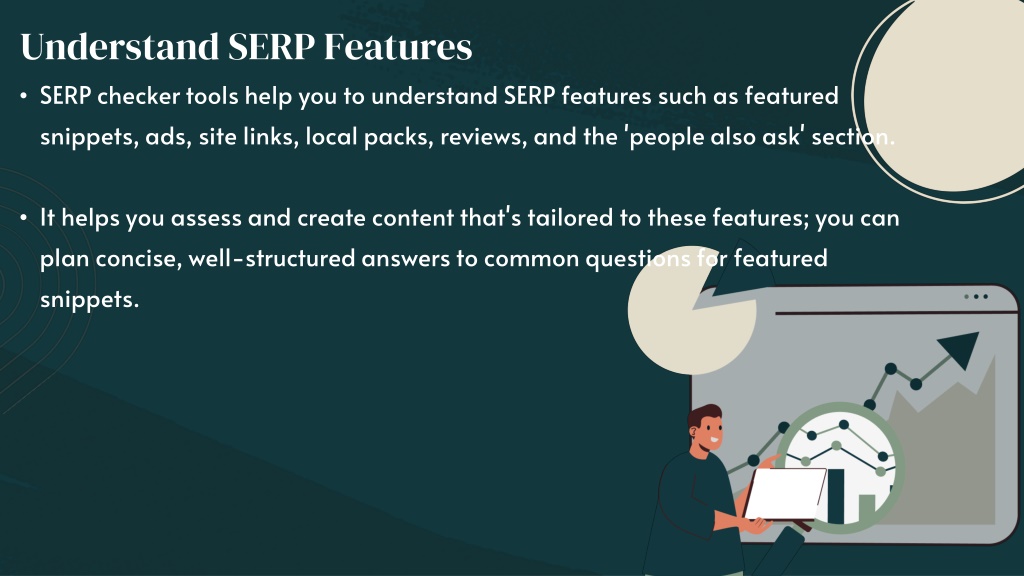 Understand SERP Features

• SERP checker tools help you to understand SERP features such as featured snippets, ads, site links, local packs, reviews, and the 'people also ask' section.

• It helps you assess and create content that's tailored to these features; you can plan concise, well-structured answers to common questions for featured snippets.